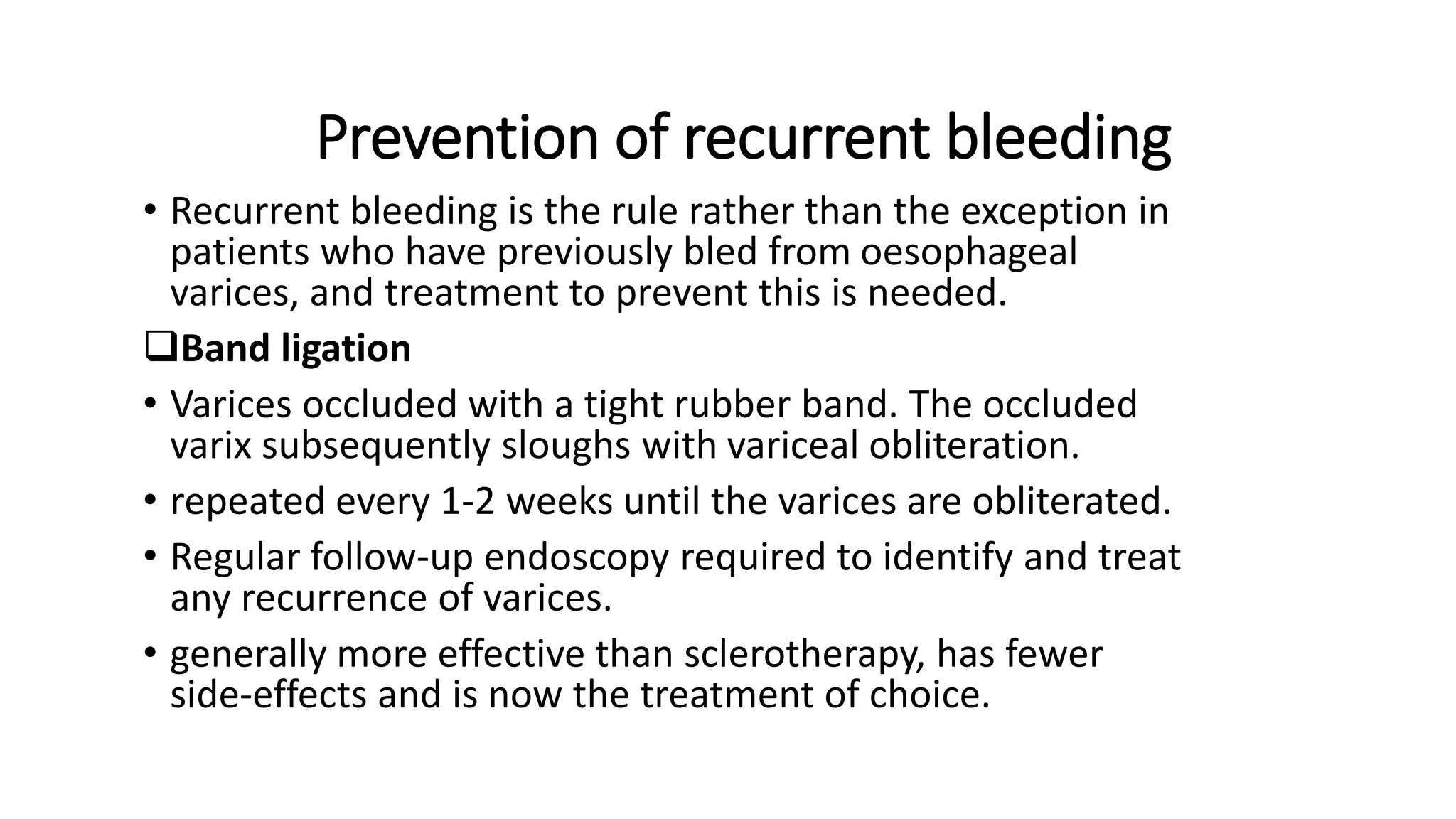 Prevention of recurrent bleeding

• Recurrent bleeding is the rule rather than the exception in patients who have previously bled from oesophageal varices, and treatment to prevent this is needed.

❑Band ligation

• Varices occluded with a tight rubber band. The occluded varix subsequently sloughs with variceal obliteration.

• repeated every 1-2 weeks until the varices are obliterated.

• Regular follow-up endoscopy required to identify and treat any recurrence of varices.

• generally more effective than sclerotherapy, has fewer side-effects and is now the treatment of choice.